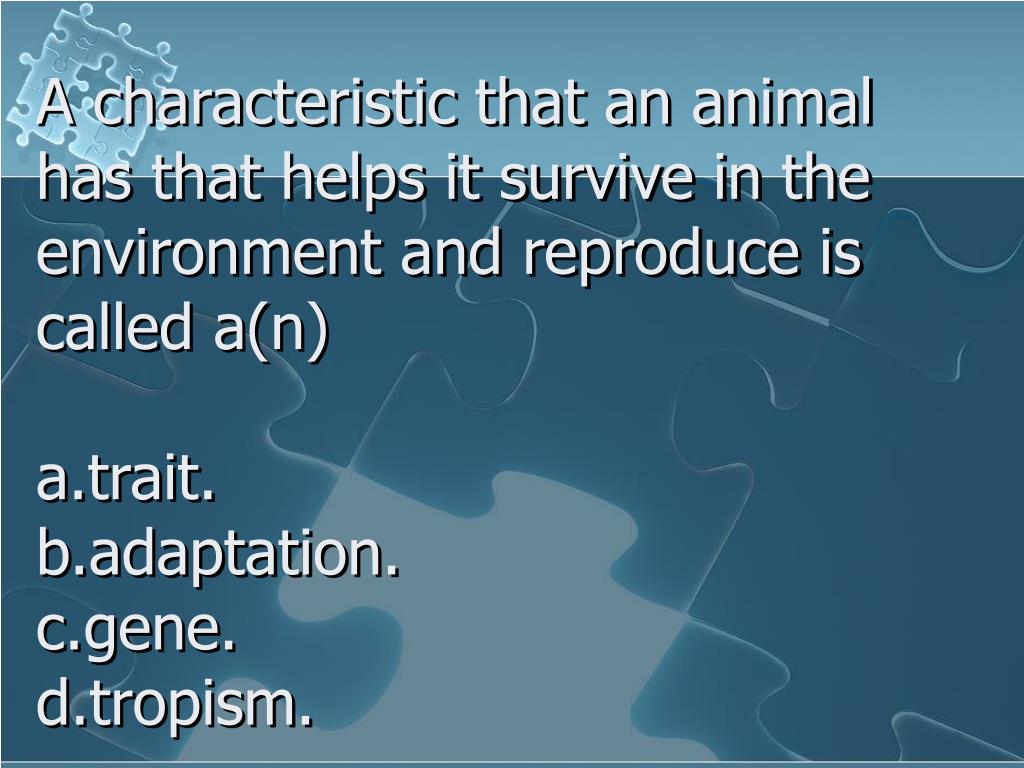 A characteristic that an animal has that helps it survive in the environment and reproduce is called a(n)

a.trait.
b.adaptation.
c.gene.
d.tropism.